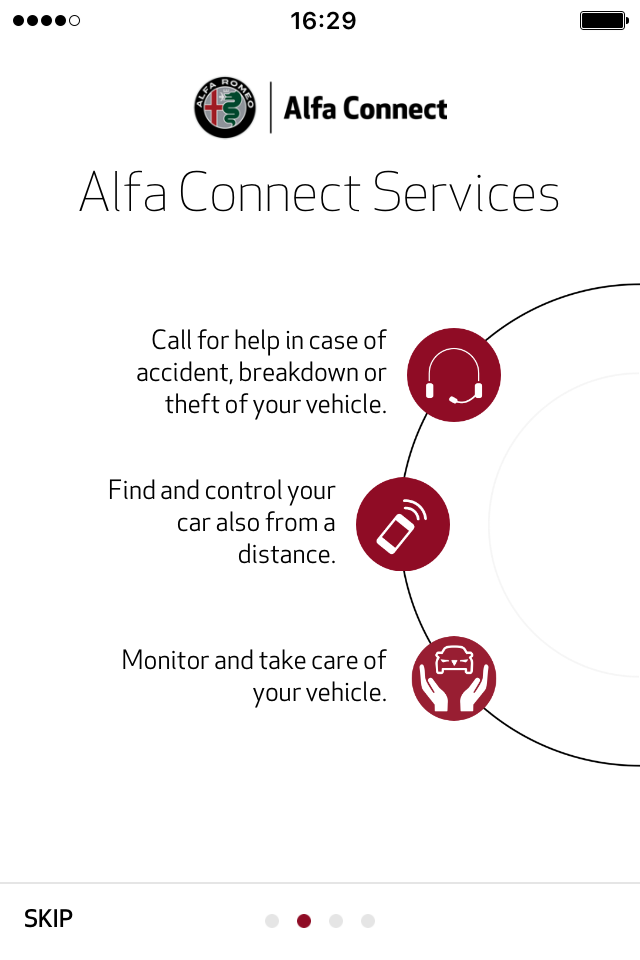 16:29

ALFA ROMEO

Alfa Connect

Alfa Connect Services

Call for help in case of accident, breakdown or theft of your vehicle.

Find and control your car also from a distance.

Monitor and take care of your vehicle.

SKIP